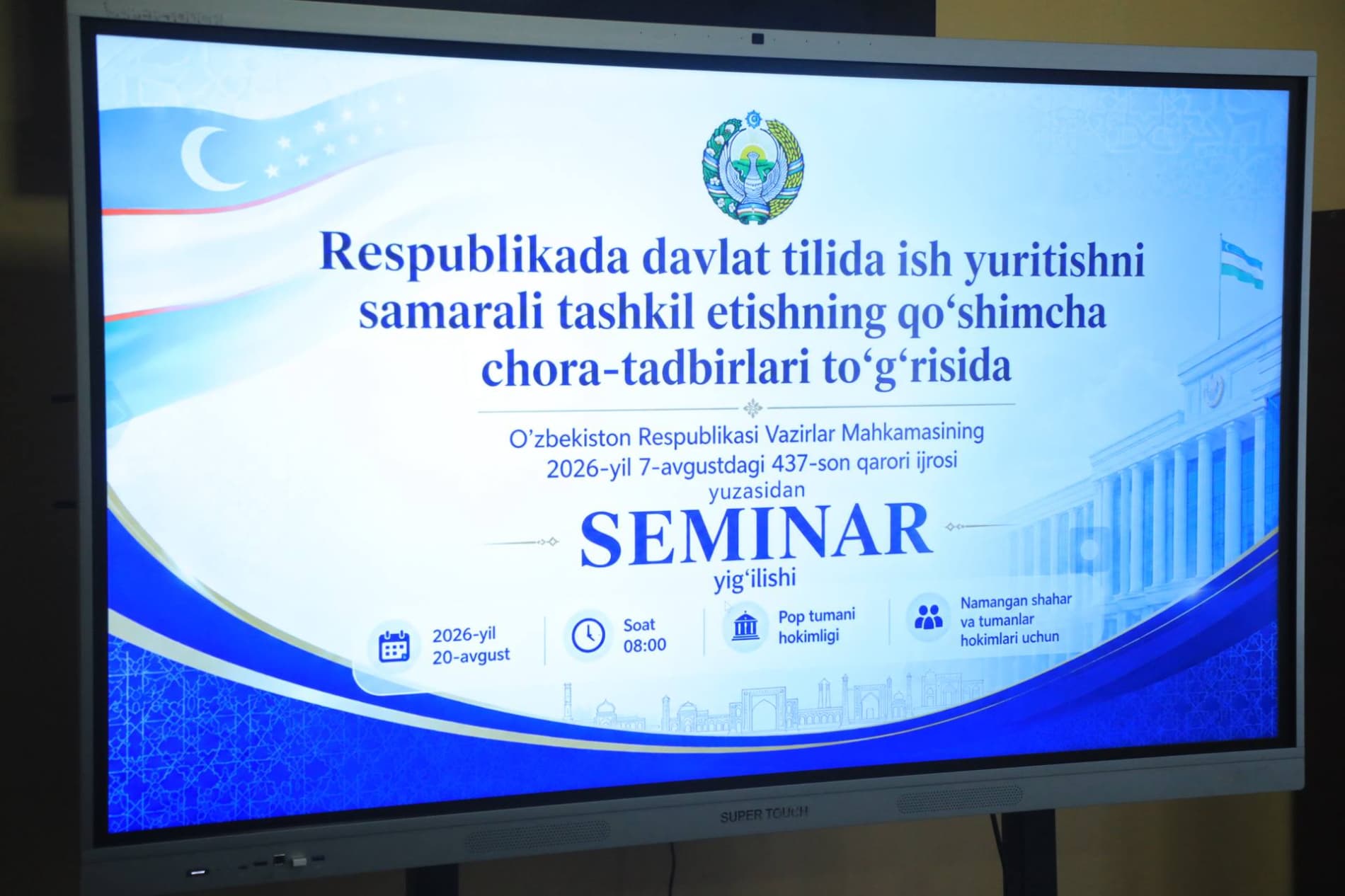 Respublikada davlat tilida ish yuritishni samarali tashkil etishning qo‘shimcha chora-tadbirlari to‘g‘risida

O’zbekiston Respublikasi Vazirlar Mahkamasining 2026-yil 7-avgustdagi 437-son qarori ijrosi yuzasidan

SEMINAR

yig‘ilishi

2026-yil 20-avgust

Soat 08:00

Pop tumani hokimligi

Namangan shahar va tumanlar hokimlari uchun

SUPER TOUCH